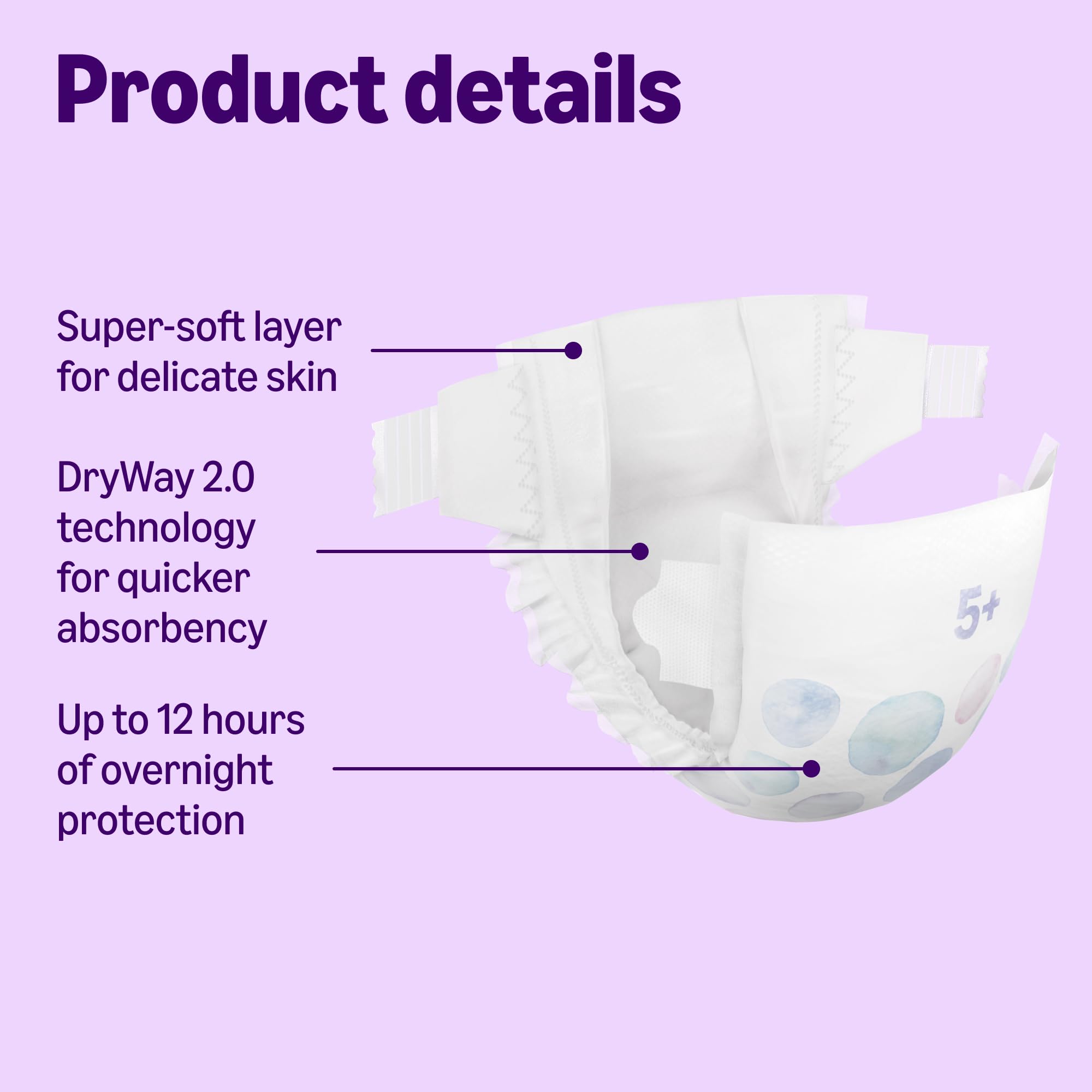 Product details

Super-soft layer for delicate skin

DryWay 2.0 technology for quicker absorbency

Up to 12 hours of overnight protection

5+